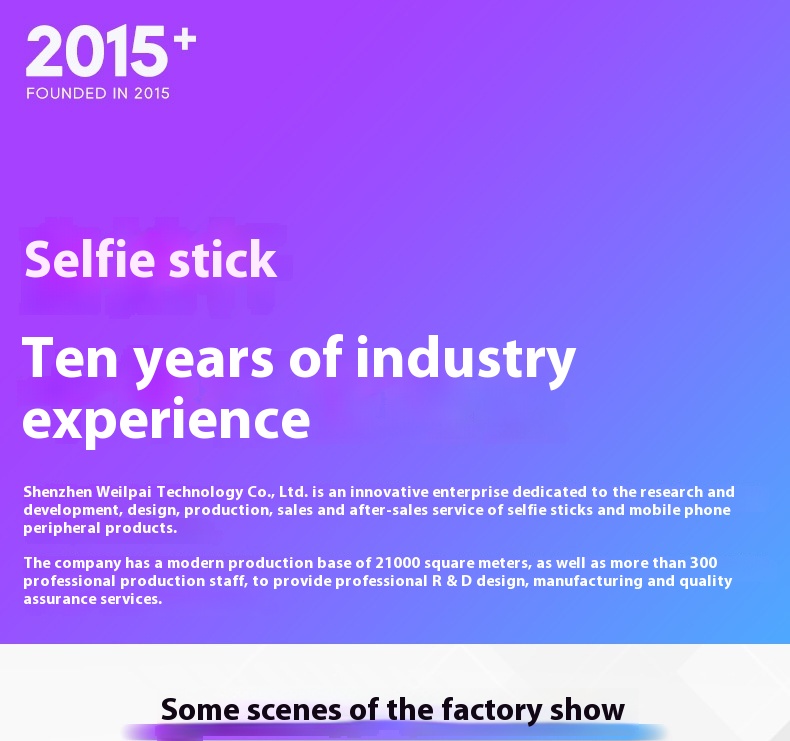 2015+
FOUNDED IN 2015

Selfie stick

Ten years of industry experience

Shenzhen Weilpai Technology Co., Ltd. is an innovative enterprise dedicated to the research and development, design, production, sales and after-sales service of selfie sticks and mobile phone peripheral products.

The company has a modern production base of 21000 square meters, as well as more than 300 professional production staff, to provide professional R & D design, manufacturing and quality assurance services.

Some scenes of the factory show